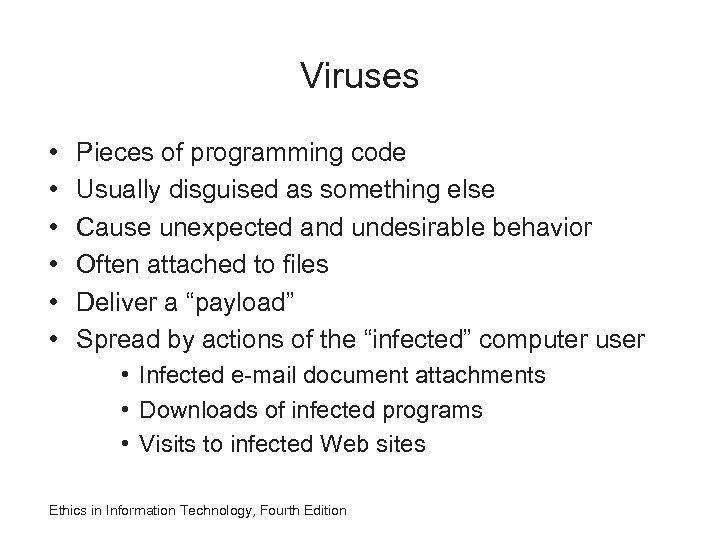 Viruses

• Pieces of programming code
• Usually disguised as something else
• Cause unexpected and undesirable behavior
• Often attached to files
• Deliver a “payload”
• Spread by actions of the “infected” computer user
    • Infected e-mail document attachments
    • Downloads of infected programs
    • Visits to infected Web sites

Ethics in Information Technology, Fourth Edition